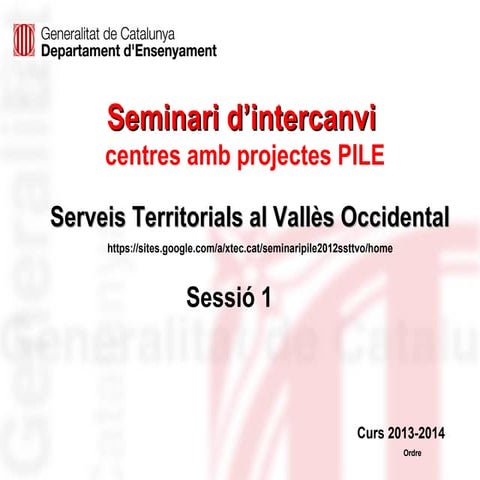 Generalitat de Catalunya
Departament d'Ensenyament

Seminari d'intercanvi
centres amb projectes PILE

Serveis Territorials al Vallès Occidental
https://sites.google.com/a/xtec.cat/seminaripile2012ssttvo/home

Sessió 1

Generalitat de Catalu

Curs 2013-2014
Ordre